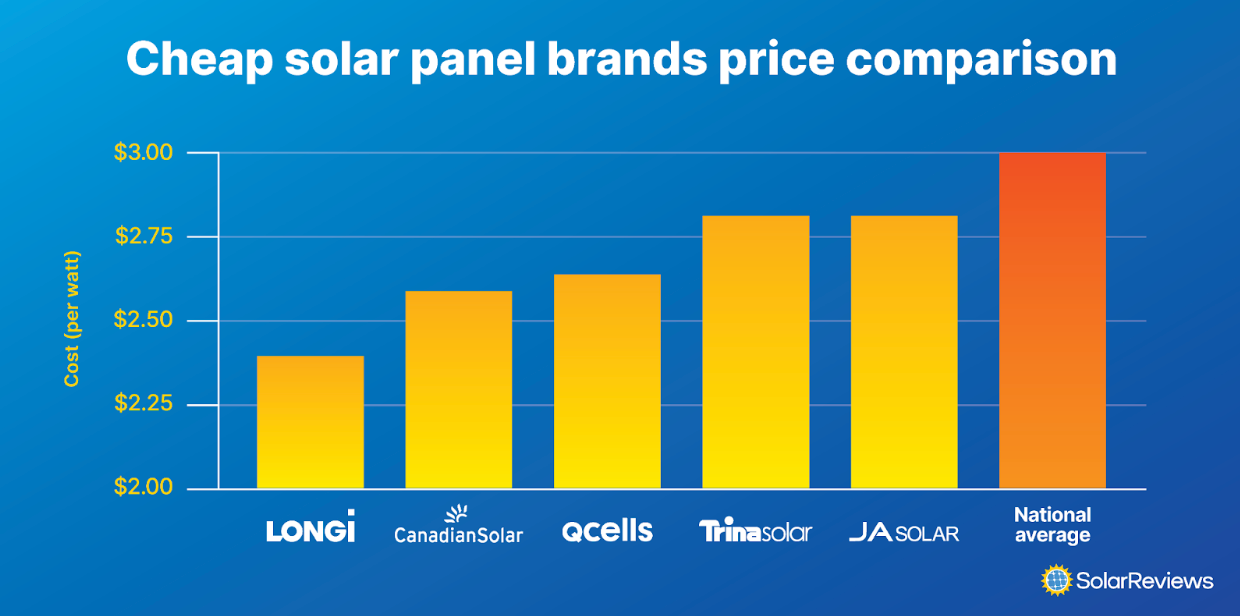 Cheap solar panel brands price comparison

Cost (per watt)

$3.00
$2.75
$2.50
$2.25
$2.00

LONGi
CanadianSolar
Qcells
Trinasolar
JA SOLAR
National average

SolarReviews